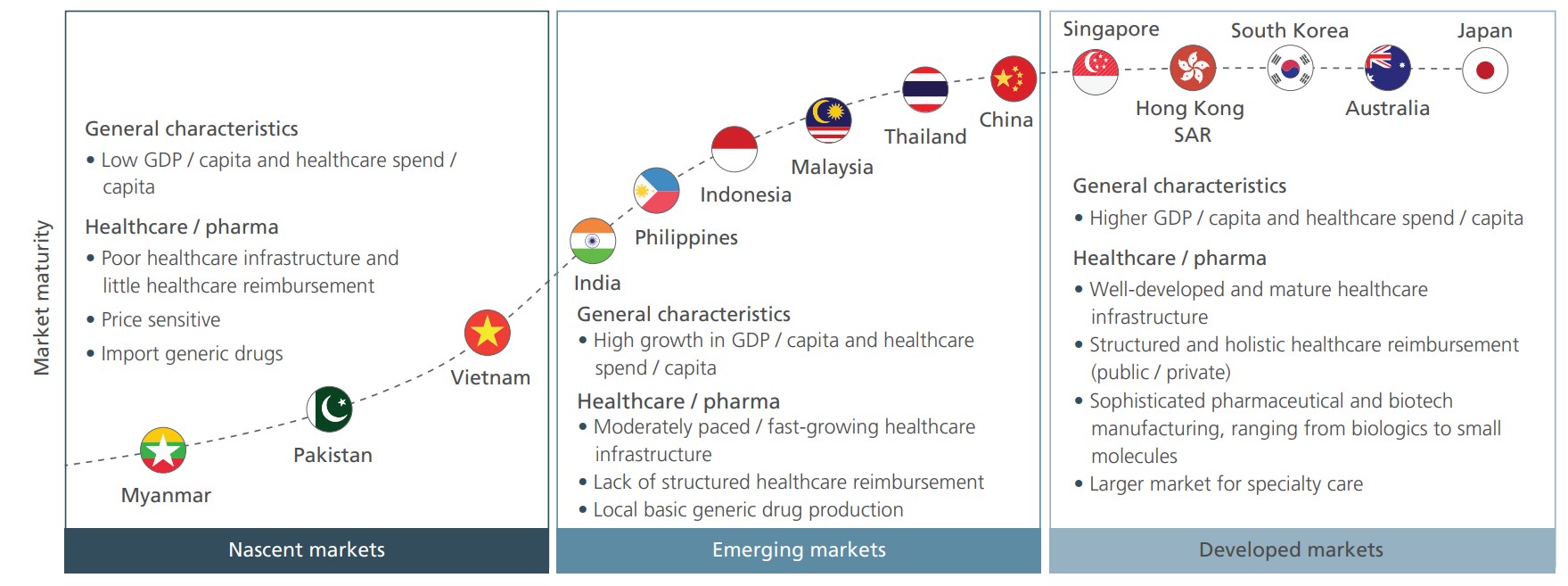 Market maturity

General characteristics
• Low GDP / capita and healthcare spend / capita

Healthcare / pharma
• Poor healthcare infrastructure and little healthcare reimbursement
• Price sensitive
• Import generic drugs

Myanmar
Pakistan
Vietnam

Nascent markets

India
Philippines
Indonesia
Malaysia
Thailand
China

General characteristics
• High growth in GDP / capita and healthcare spend / capita

Healthcare / pharma
• Moderately paced / fast-growing healthcare infrastructure
• Lack of structured healthcare reimbursement
• Local basic generic drug production

Emerging markets

Singapore
Hong Kong SAR
South Korea
Australia
Japan

General characteristics
• Higher GDP / capita and healthcare spend / capita

Healthcare / pharma
• Well-developed and mature healthcare infrastructure
• Structured and holistic healthcare reimbursement (public / private)
• Sophisticated pharmaceutical and biotech manufacturing, ranging from biologics to small molecules
• Larger market for specialty care

Developed markets